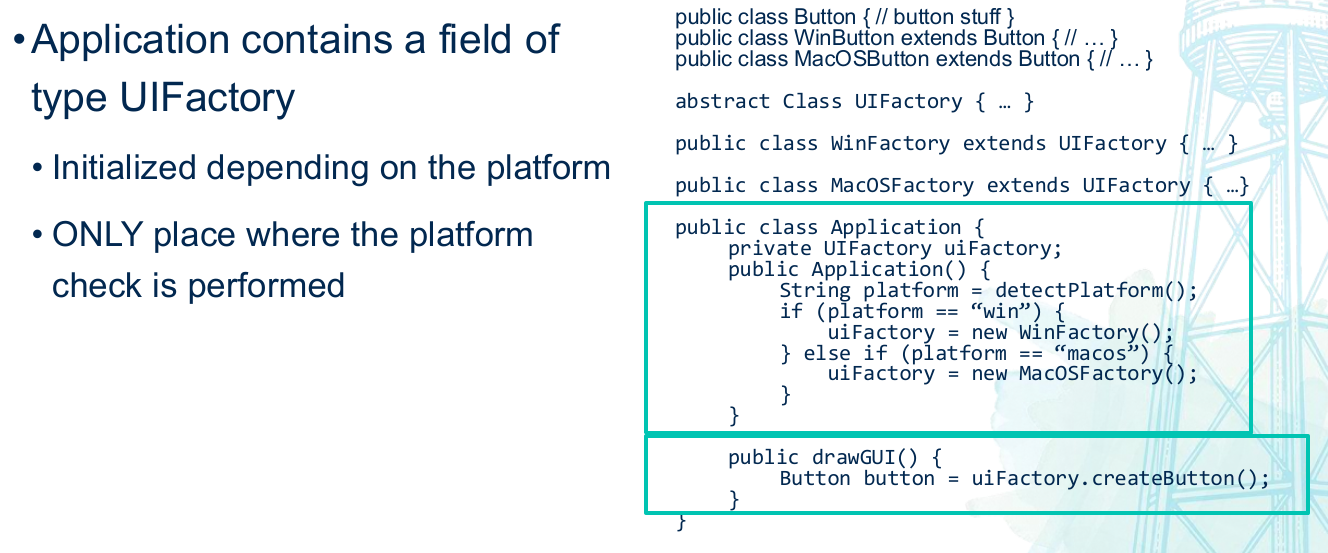 • Application contains a field of type UIFactory

• Initialized depending on the platform

• ONLY place where the platform check is performed

public class Button { // button stuff }
public class WinButton extends Button { // … }
public class MacOSButton extends Button { // … }

abstract Class UIFactory { … }

public class WinFactory extends UIFactory { … }

public class MacOSFactory extends UIFactory { …}

public class Application {
    private UIFactory uiFactory;
    public Application() {
        String platform = detectPlatform();
        if (platform == “win”) {
            uiFactory = new WinFactory();
        } else if (platform == “macos”) {
            uiFactory = new MacOSFactory();
        }
    }

    public drawGUI() {
        Button button = uiFactory.createButton();
    }
}